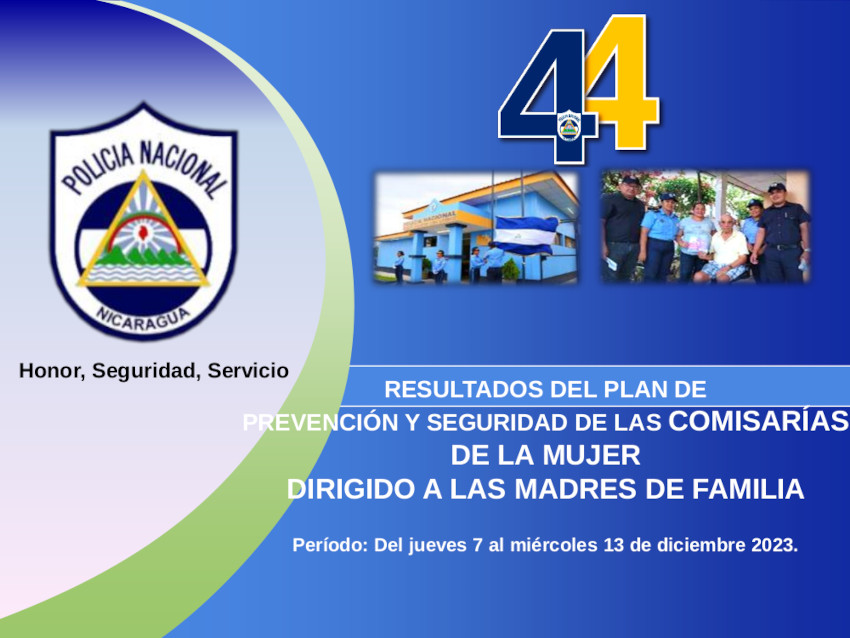 POLICIA NACIONAL
NICARAGUA

Honor, Seguridad, Servicio

44

RESULTADOS DEL PLAN DE PREVENCIÓN Y SEGURIDAD DE LAS COMISARÍAS DE LA MUJER DIRIGIDO A LAS MADRES DE FAMILIA

Período: Del jueves 7 al miércoles 13 de diciembre 2023.